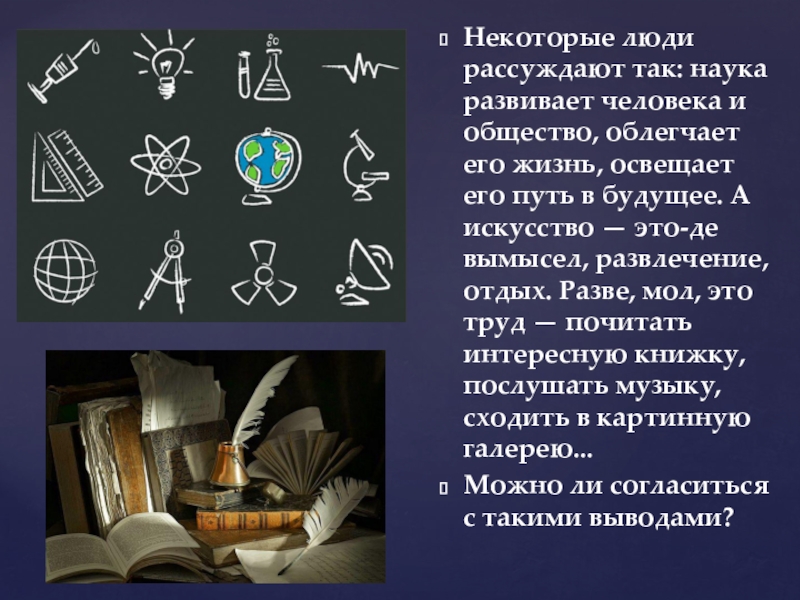 Некоторые люди рассуждают так: наука развивает человека и общество, облегчает его жизнь, освещает его путь в будущее. А искусство — это-де вымысел, развлечение, отдых. Разве, мол, это труд — почитать интересную книжку, послушать музыку, сходить в картинную галерею...

Можно ли согласиться с такими выводами?